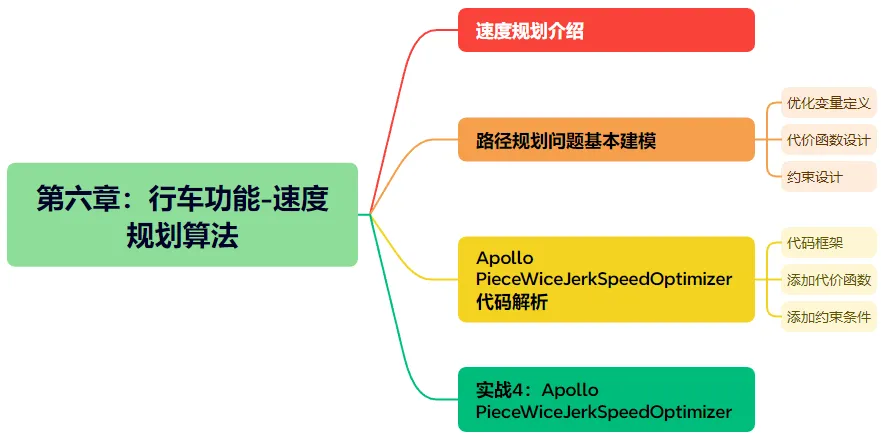 第六章：行车功能-速度规划算法

速度规划介绍

路径规划问题基本建模

优化变量定义

代价函数设计

约束设计

Apollo PieceWiceJerkSpeedOptimizer 代码解析

代码框架

添加代价函数

添加约束条件

实战4：Apollo PieceWiceJerkSpeedOptimizer